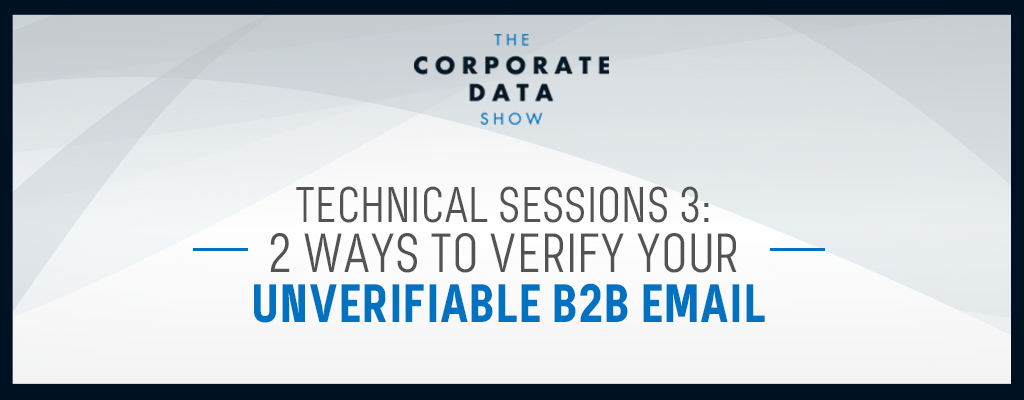 THE
CORPORATE
DATA
SHOW

TECHNICAL SESSIONS 3:
2 WAYS TO VERIFY YOUR
UNVERIFIABLE B2B EMAIL